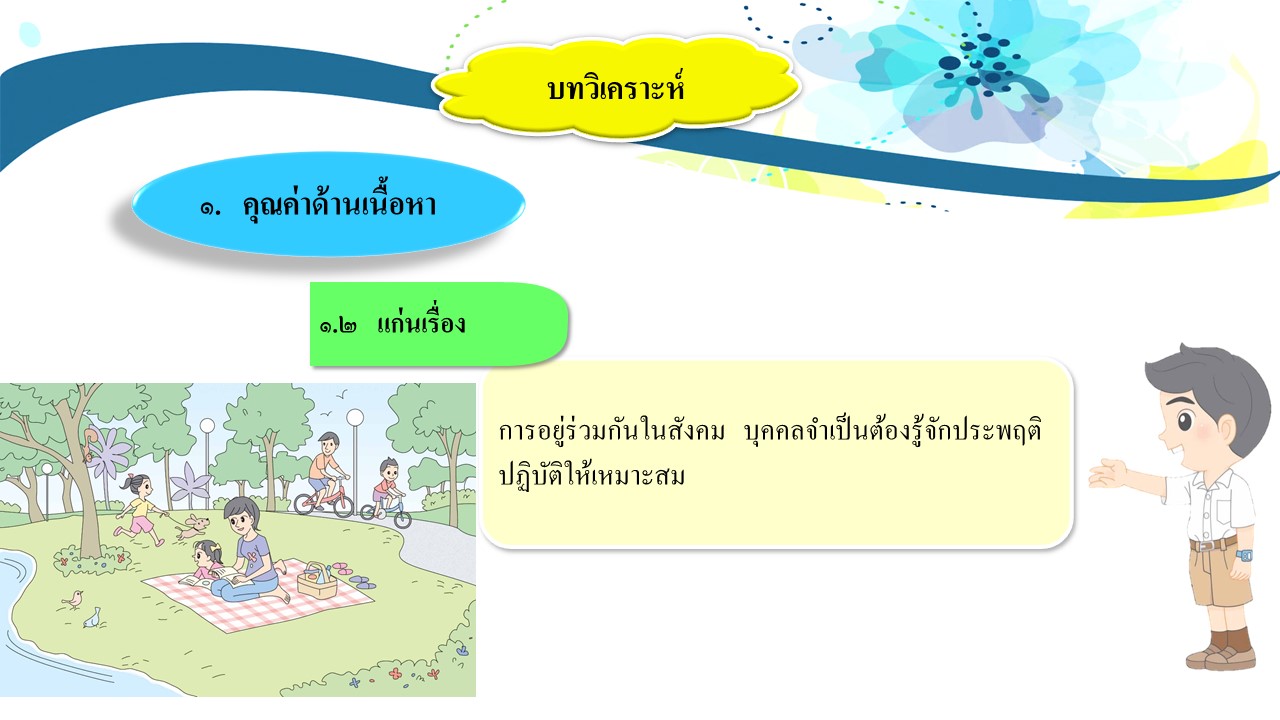 บทวิเคราะห์

๑. คุณค่าด้านเนื้อหา

๑.๒ แก่นเรื่อง

การอยู่ร่วมกันในสังคม บุคคลจำเป็นต้องรู้จักประพฤติปฏิบัติให้เหมาะสม